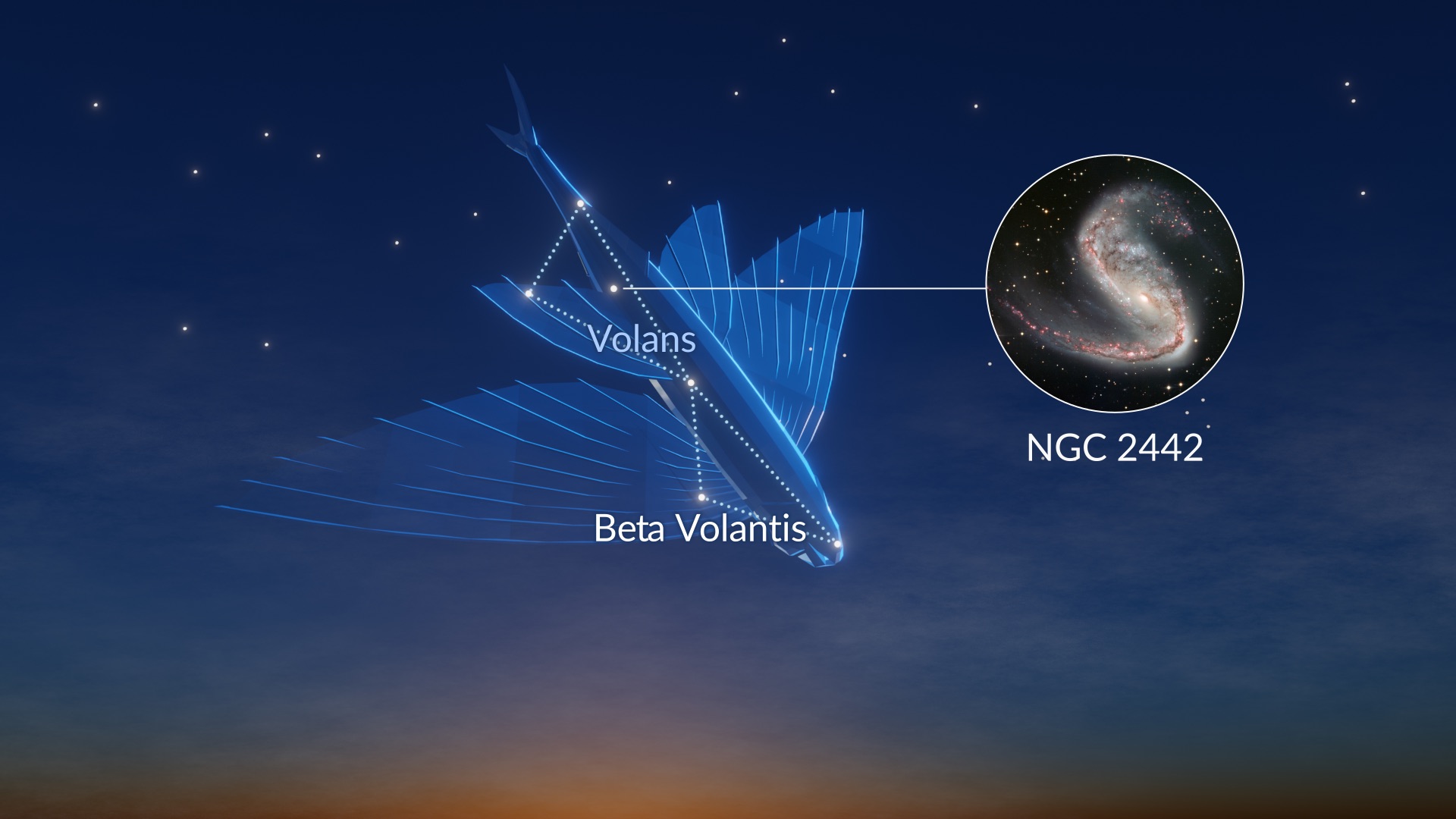 Volans

NGC 2442

Beta Volantis